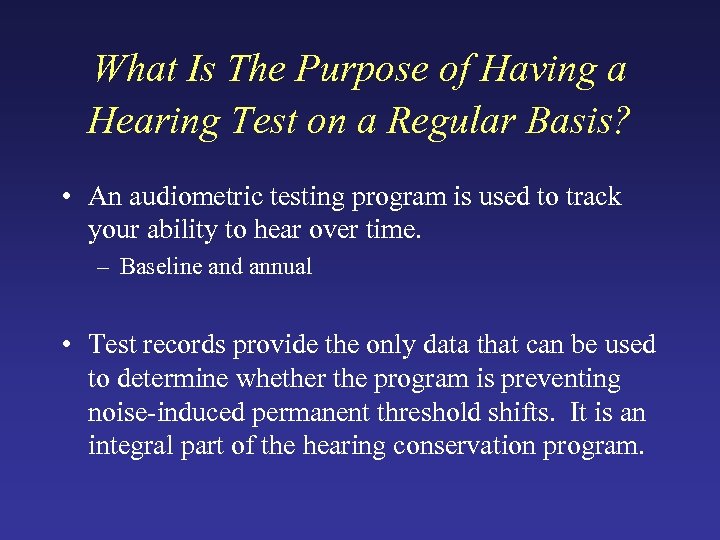 What Is The Purpose of Having a Hearing Test on a Regular Basis?

• An audiometric testing program is used to track your ability to hear over time.
– Baseline and annual

• Test records provide the only data that can be used to determine whether the program is preventing noise-induced permanent threshold shifts. It is an integral part of the hearing conservation program.